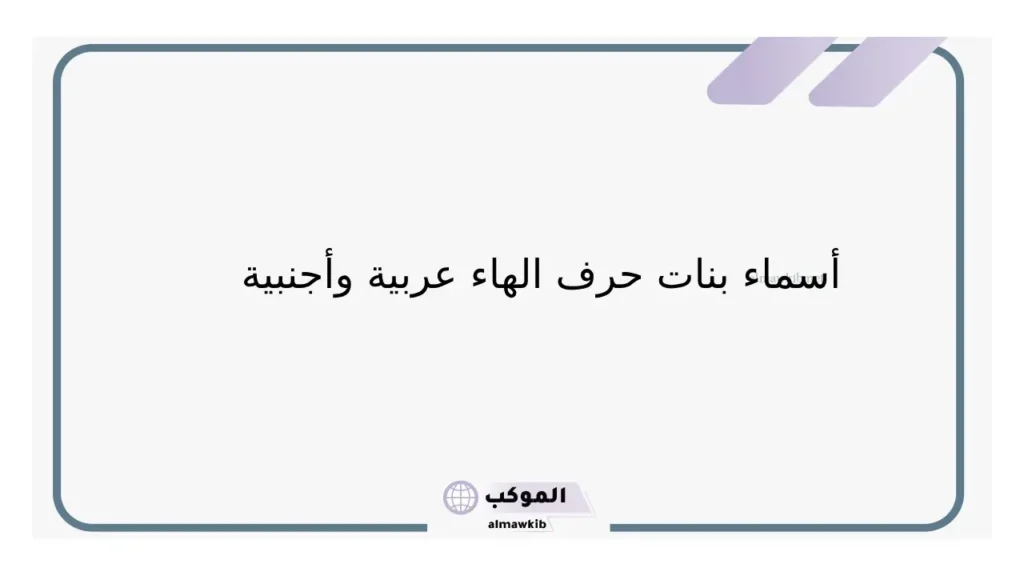 أسماء بنات حرف الهاء عربية وأجنبية

الموكب
almawkib